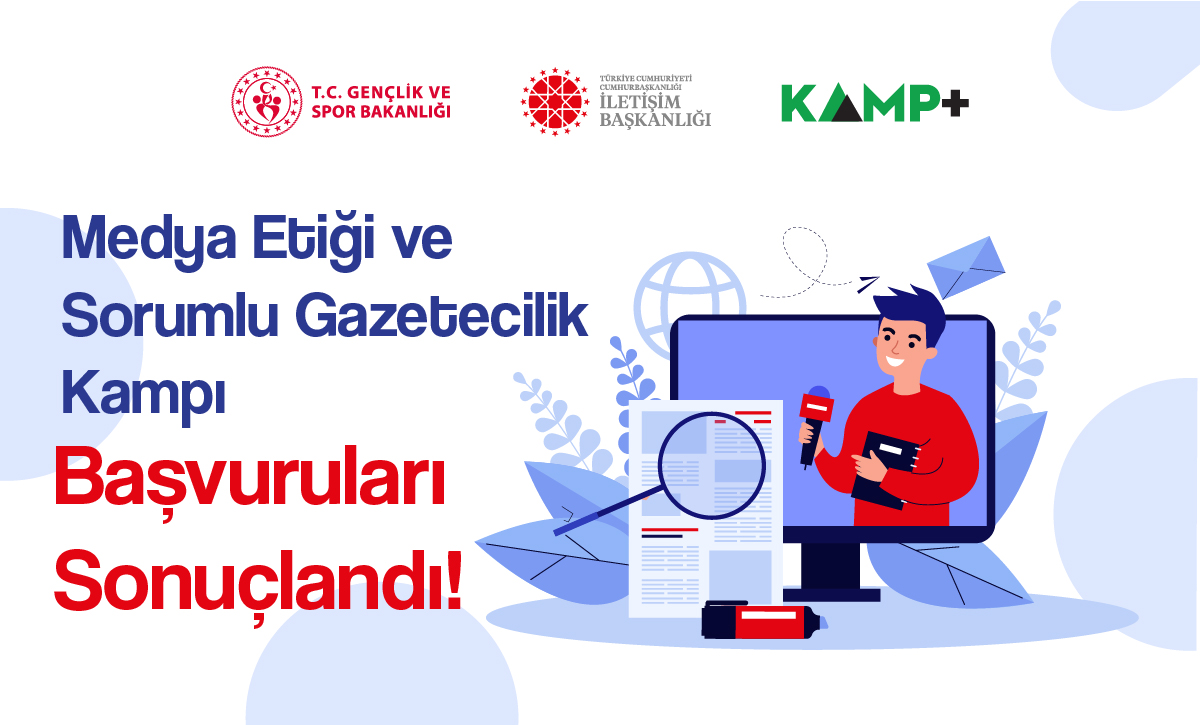 T.C. GENÇLİK VE SPOR BAKANLIĞI

TÜRKİYE CUMHURİYETİ CUMHURBAŞKANLIĞI İLETİŞİM BAŞKANLIĞI

KAMP+

Medya Etiği ve Sorumlu Gazetecilik Kampı

Başvuruları Sonuçlandı!